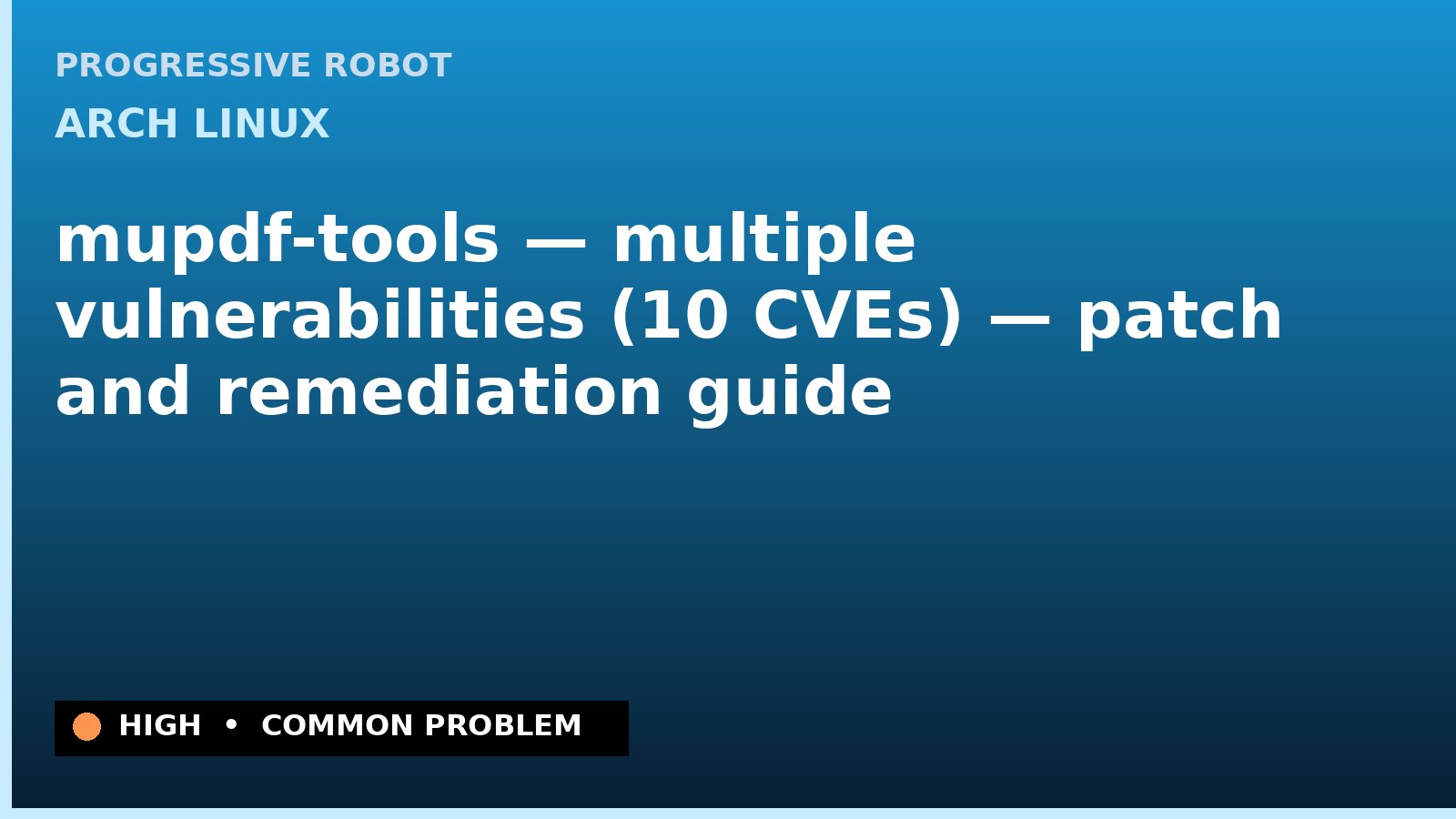 PROGRESSIVE ROBOT

ARCH LINUX

mupdf-tools — multiple vulnerabilities (10 CVEs) — patch and remediation guide

HIGH • COMMON PROBLEM